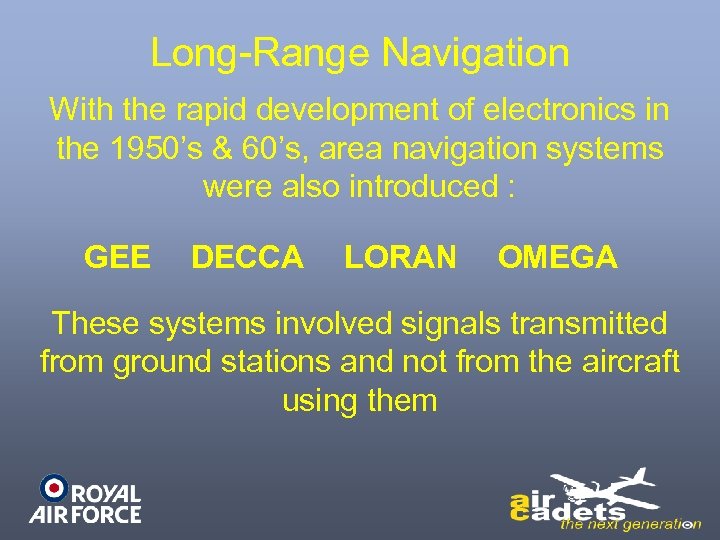 Long-Range Navigation

With the rapid development of electronics in the 1950's & 60's, area navigation systems were also introduced :

GEE DECCA LORAN OMEGA

These systems involved signals transmitted from ground stations and not from the aircraft using them

ROYAL AIR FORCE

air cadets
the next generation